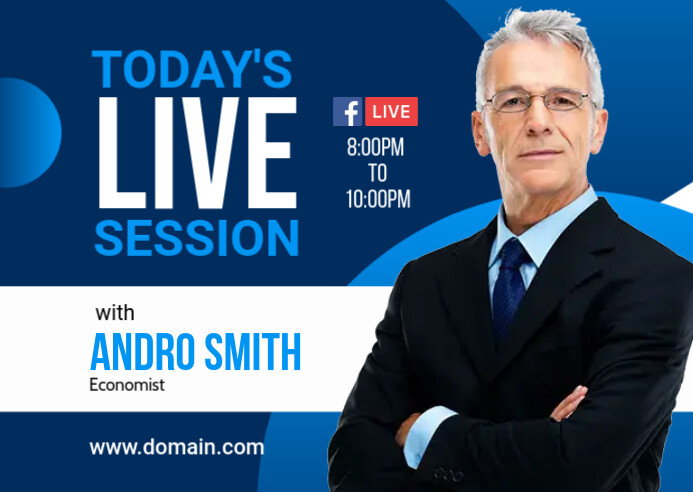 TODAY'S
LIVE
SESSION

f LIVE

8:00PM
TO
10:00PM

with
ANDRO SMITH
Economist

www.domain.com